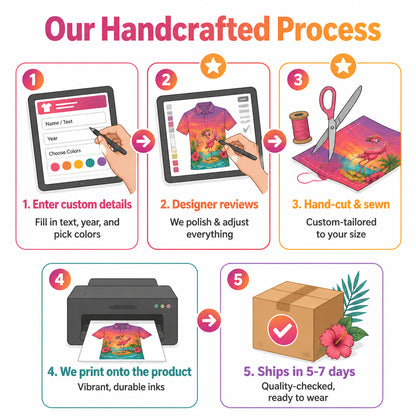 Our Handcrafted Process

1

Name / Text

Year

Choose Colors

1. Enter custom details

Fill in text, year, and pick colors

2

2. Designer reviews

We polish & adjust everything

3

3. Hand-cut & sewn

Custom-tailored to your size

4

4. We print onto the product

Vibrant, durable inks

5

5. Ships in 5-7 days

Quality-checked, ready to wear